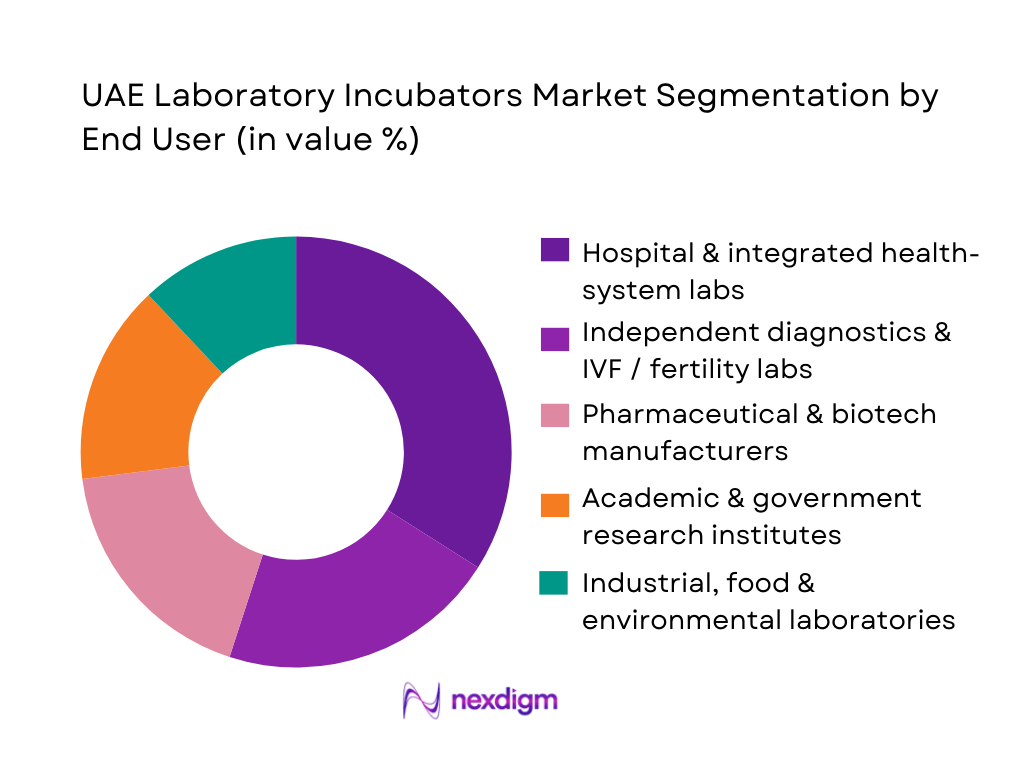 UAE Laboratory Incubators Market Segmentation by End User (in value %)

Hospital & integrated health-system labs

Independent diagnostics & IVF / fertility labs

Pharmaceutical & biotech manufacturers

Academic & government research institutes

Industrial, food & environmental laboratories

nexdigm